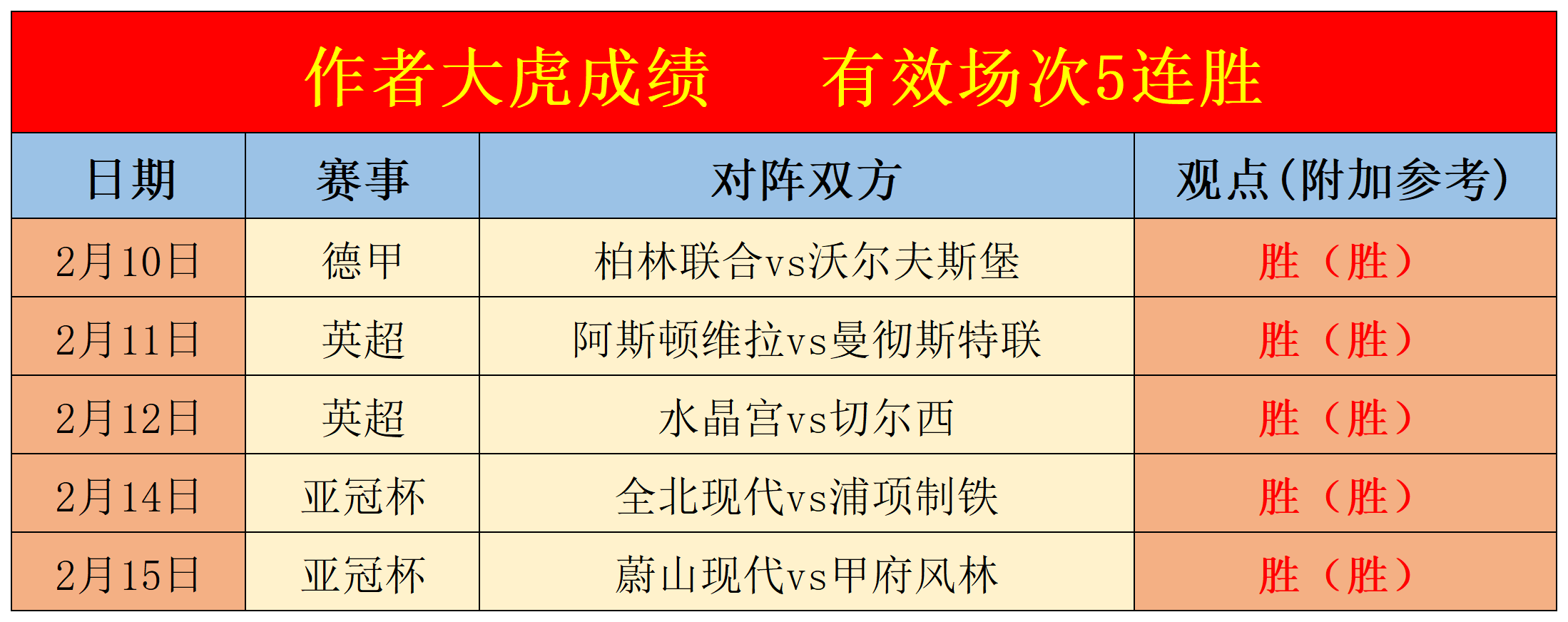 作者大虎成绩　　有效场次5连胜

| 日期 | 赛事 | 对阵双方 | 观点(附加参考) |
|---|---|---|---|
| 2月10日 | 德甲 | 柏林联合vs沃尔夫斯堡 | 胜（胜） |
| 2月11日 | 英超 | 阿斯顿维拉vs曼彻斯特联 | 胜（胜） |
| 2月12日 | 英超 | 水晶宫vs切尔西 | 胜（胜） |
| 2月14日 | 亚冠杯 | 全北现代vs浦项制铁 | 胜（胜） |
| 2月15日 | 亚冠杯 | 蔚山现代vs甲府风林 | 胜（胜） |